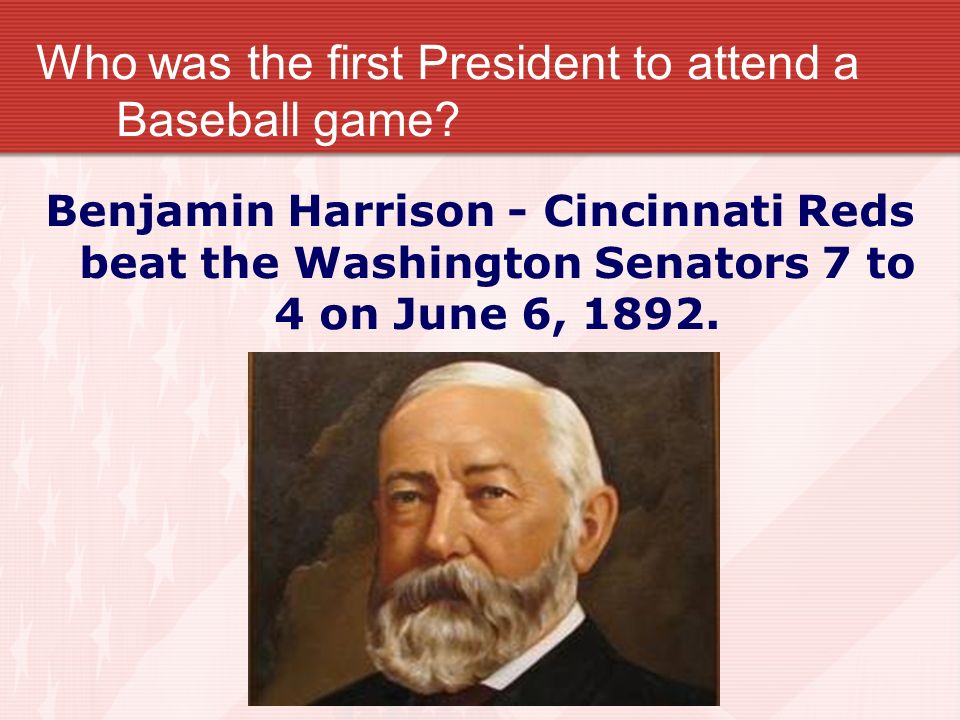 Who was the first President to attend a Baseball game?

Benjamin Harrison - Cincinnati Reds beat the Washington Senators 7 to 4 on June 6, 1892.